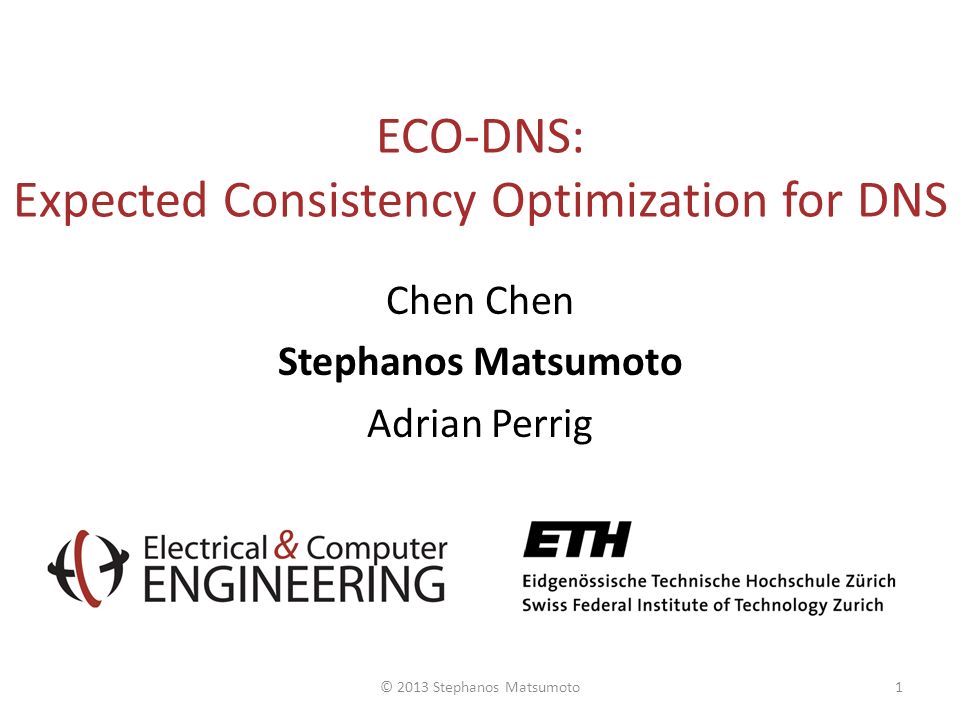 ECO-DNS:
Expected Consistency Optimization for DNS

Chen Chen

Stephanos Matsumoto

Adrian Perrig

Electrical & Computer
ENGINEERING

ETH
Eidgenössische Technische Hochschule Zürich
Swiss Federal Institute of Technology Zurich

© 2013 Stephanos Matsumoto

1